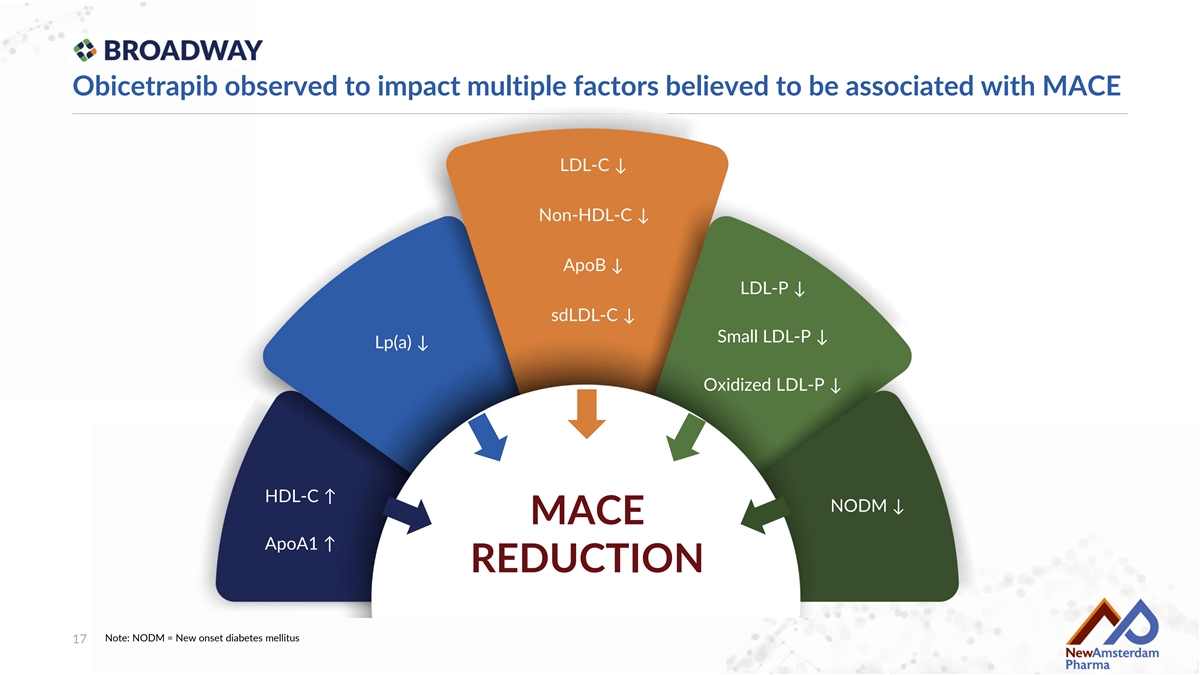 BROADWAY

Obicetrapib observed to impact multiple factors believed to be associated with MACE

HDL-C ↑

ApoA1 ↑

Lp(a) ↓

LDL-C ↓

Non-HDL-C ↓

ApoB ↓

sdLDL-C ↓

LDL-P ↓

Small LDL-P ↓

Oxidized LDL-P ↓

NODM ↓

MACE REDUCTION

17

Note: NODM = New onset diabetes mellitus

NewAmsterdam Pharma